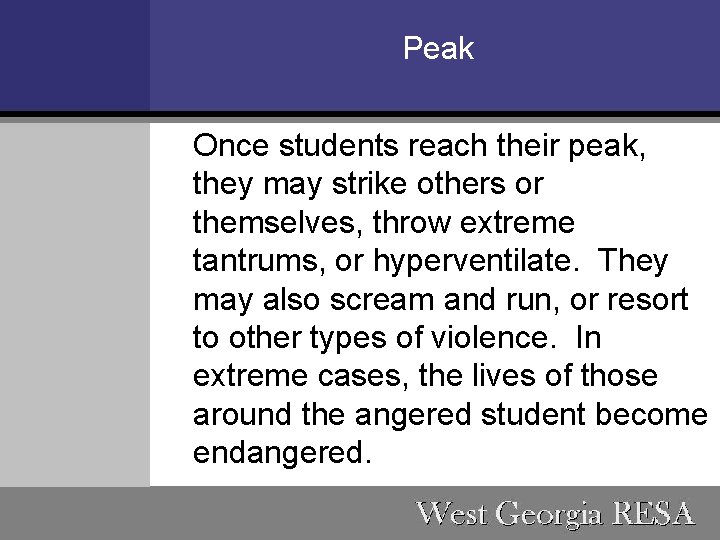 Peak

Once students reach their peak, they may strike others or themselves, throw extreme tantrums, or hyperventilate. They may also scream and run, or resort to other types of violence. In extreme cases, the lives of those around the angered student become endangered.

West Georgia RESA